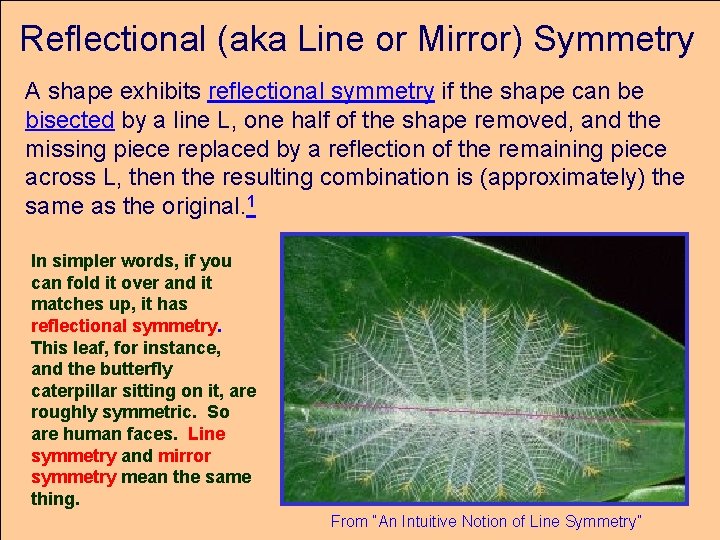 Reflectional (aka Line or Mirror) Symmetry

A shape exhibits reflectional symmetry if the shape can be bisected by a line L, one half of the shape removed, and the missing piece replaced by a reflection of the remaining piece across L, then the resulting combination is (approximately) the same as the original.$^{1}$

In simpler words, if you can fold it over and it matches up, it has reflectional symmetry. This leaf, for instance, and the butterfly caterpillar sitting on it, are roughly symmetric. So are human faces. Line symmetry and mirror symmetry mean the same thing.

From "An Intuitive Notion of Line Symmetry"